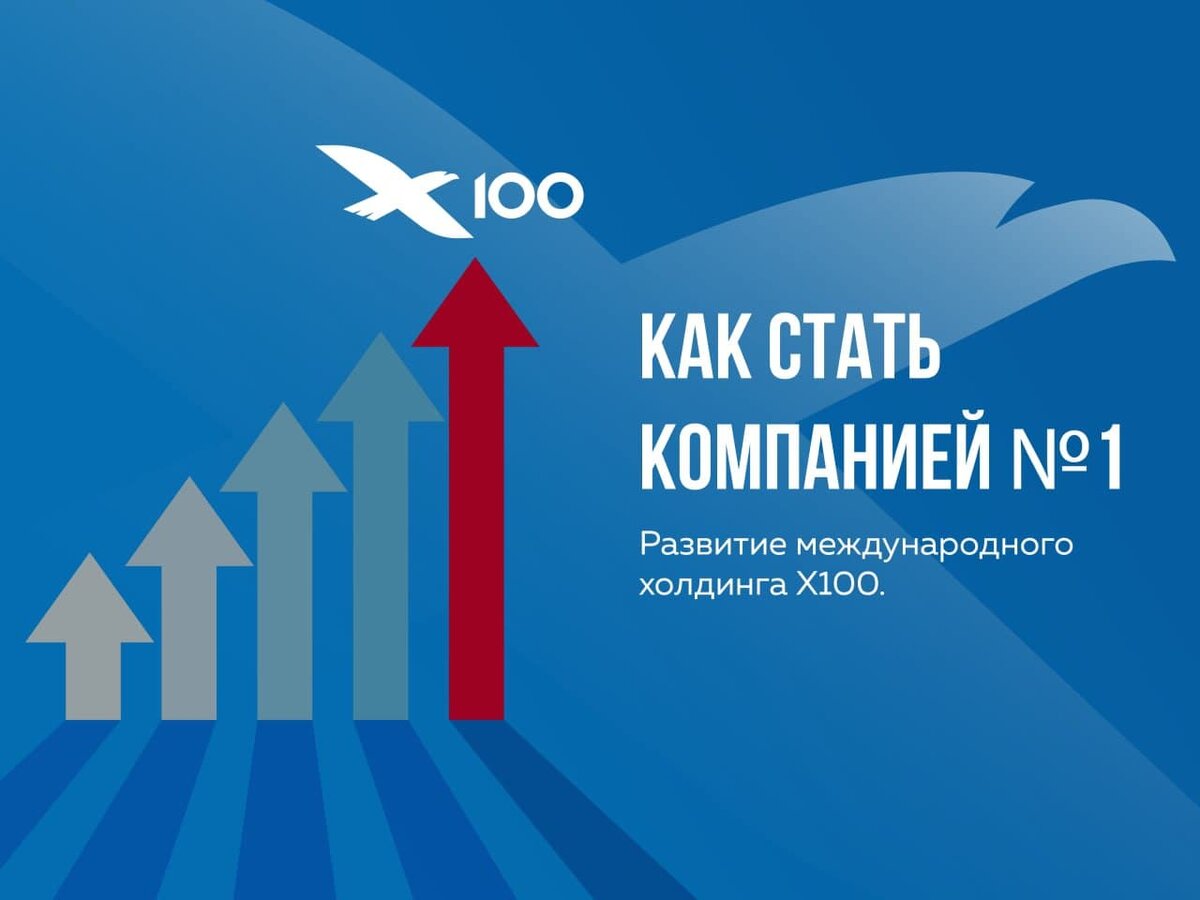 X100

КАК СТАТЬ КОМПАНИЕЙ №1

Развитие международного холдинга X100.